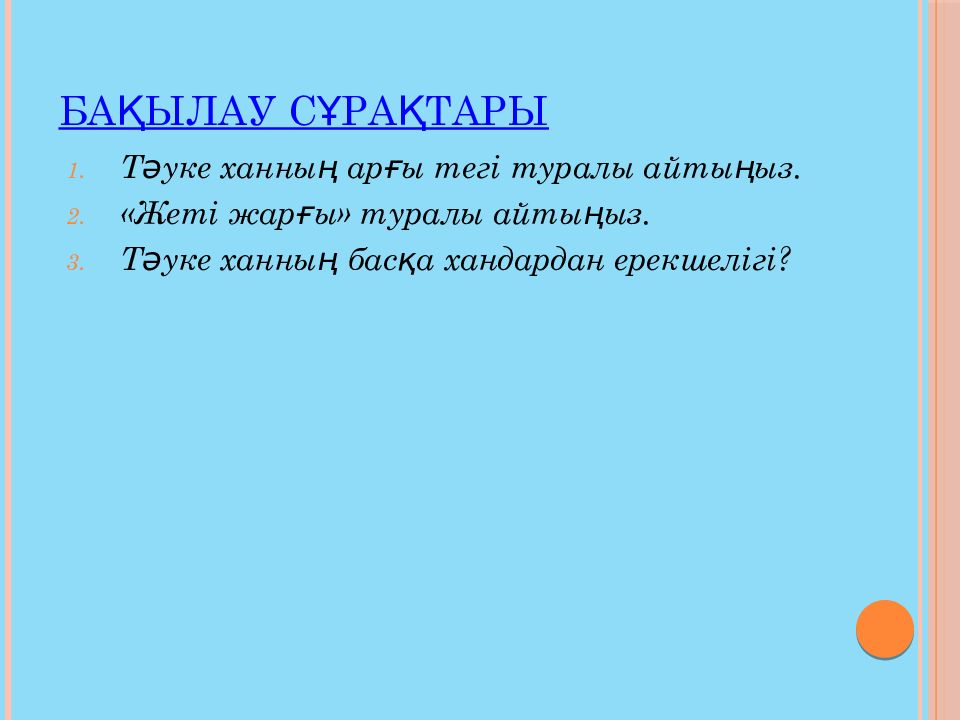 БАҚЫЛАУ СҰРАҚТАРЫ

1. Тәуке ханның арғы тегі туралы айтыңыз.
2. «Жеті жарғы» туралы айтыңыз.
3. Тәуке ханның басқа хандардан ерекшелігі?